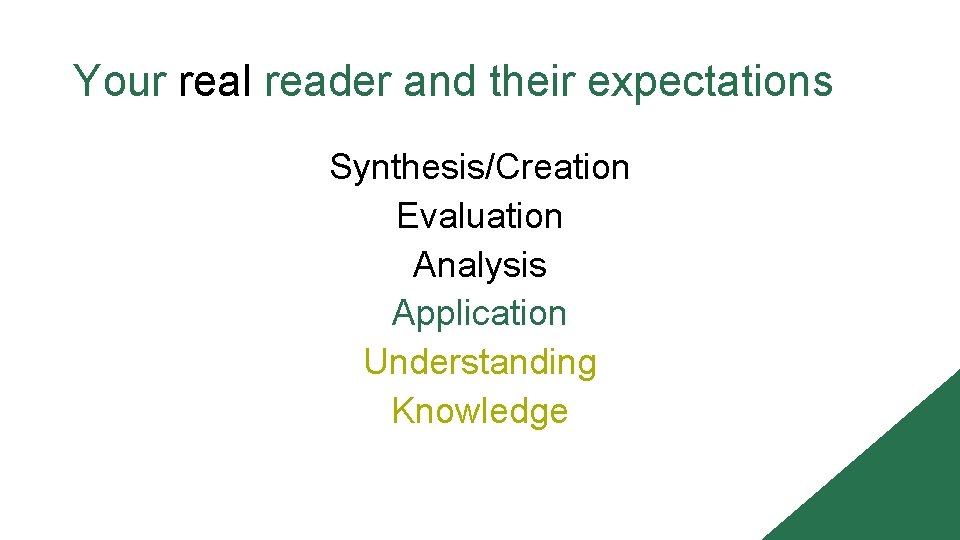 Your real reader and their expectations

Synthesis/Creation
Evaluation
Analysis
Application
Understanding
Knowledge